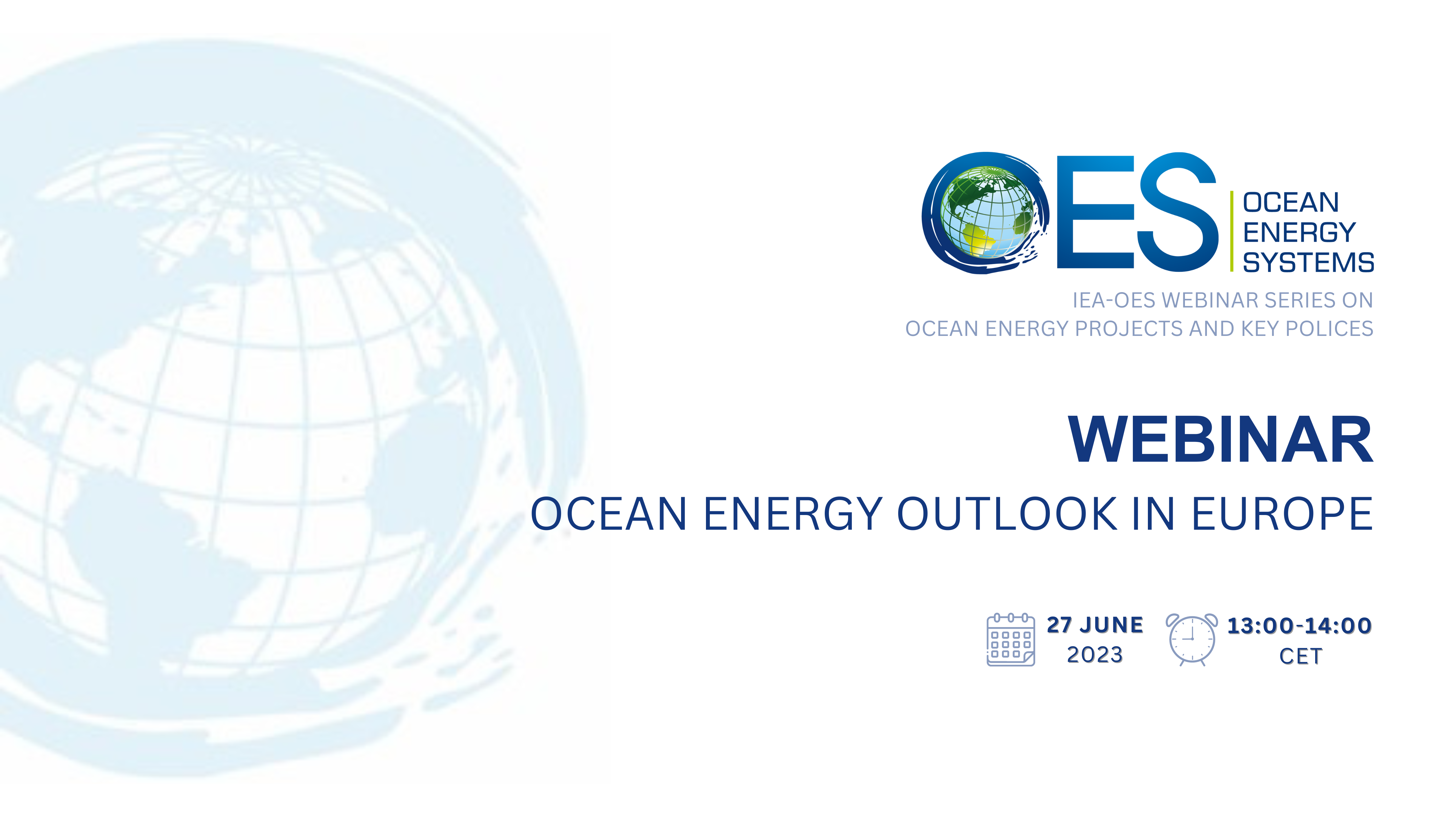 OES OCEAN ENERGY SYSTEMS

IEA-OES WEBINAR SERIES ON OCEAN ENERGY PROJECTS AND KEY POLICES

WEBINAR

OCEAN ENERGY OUTLOOK IN EUROPE

27 JUNE 2023

13:00-14:00 CET